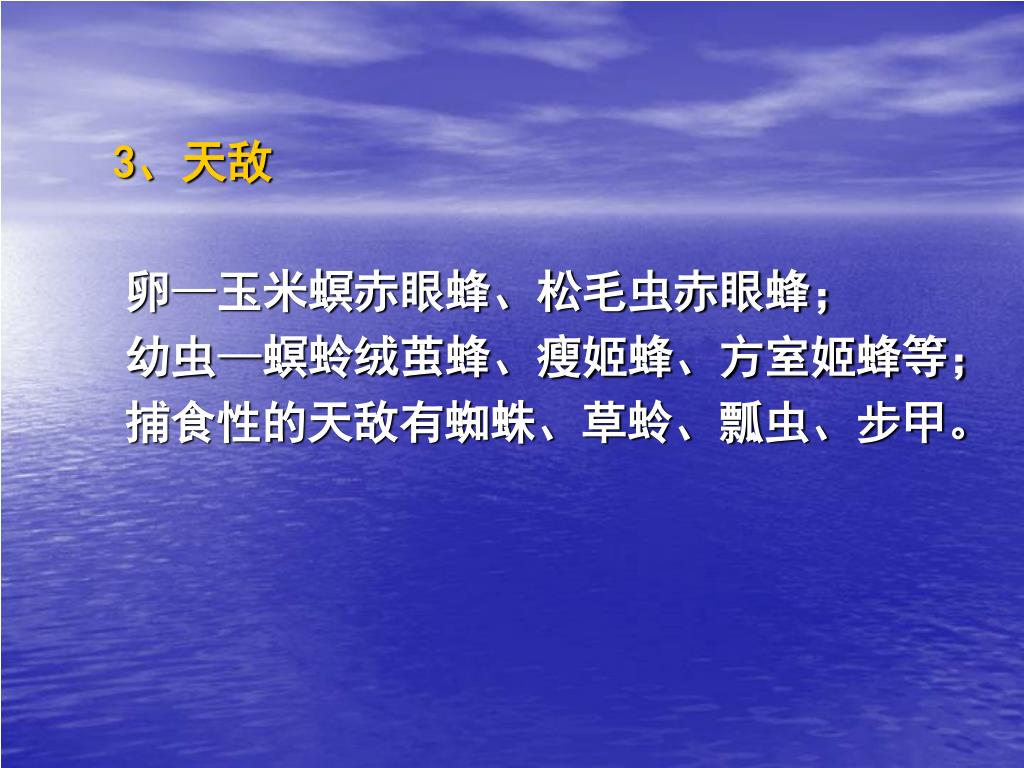 3、天敌

卵—玉米螟赤眼蜂、松毛虫赤眼蜂；
幼虫—螟蛉绒茧蜂、瘦姬蜂、方室姬蜂等；
捕食性的天敌有蜘蛛、草蛉、瓢虫、步甲。